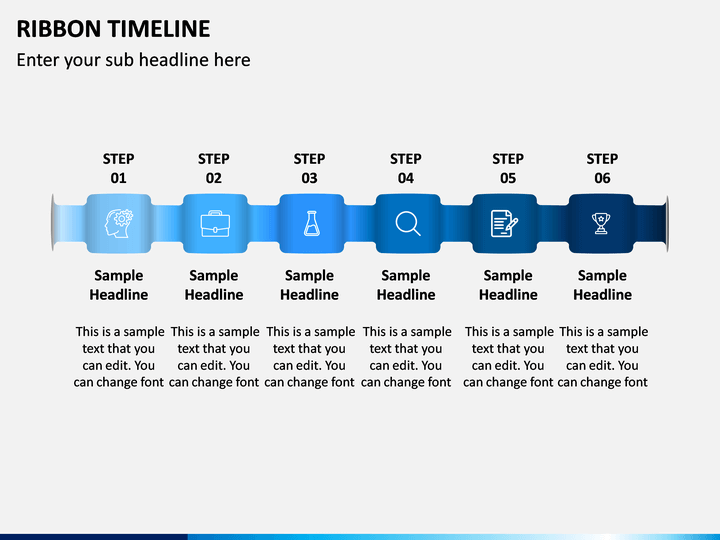 RIBBON TIMELINE

Enter your sub headline here

STEP 01

Sample Headline

This is a sample text that you can edit. You can change font

STEP 02

Sample Headline

This is a sample text that you can edit. You can change font

STEP 03

Sample Headline

This is a sample text that you can edit. You can change font

STEP 04

Sample Headline

This is a sample text that you can edit. You can change font

STEP 05

Sample Headline

This is a sample text that you can edit. You can change font

STEP 06

Sample Headline

This is a sample text that you can edit. You can change font